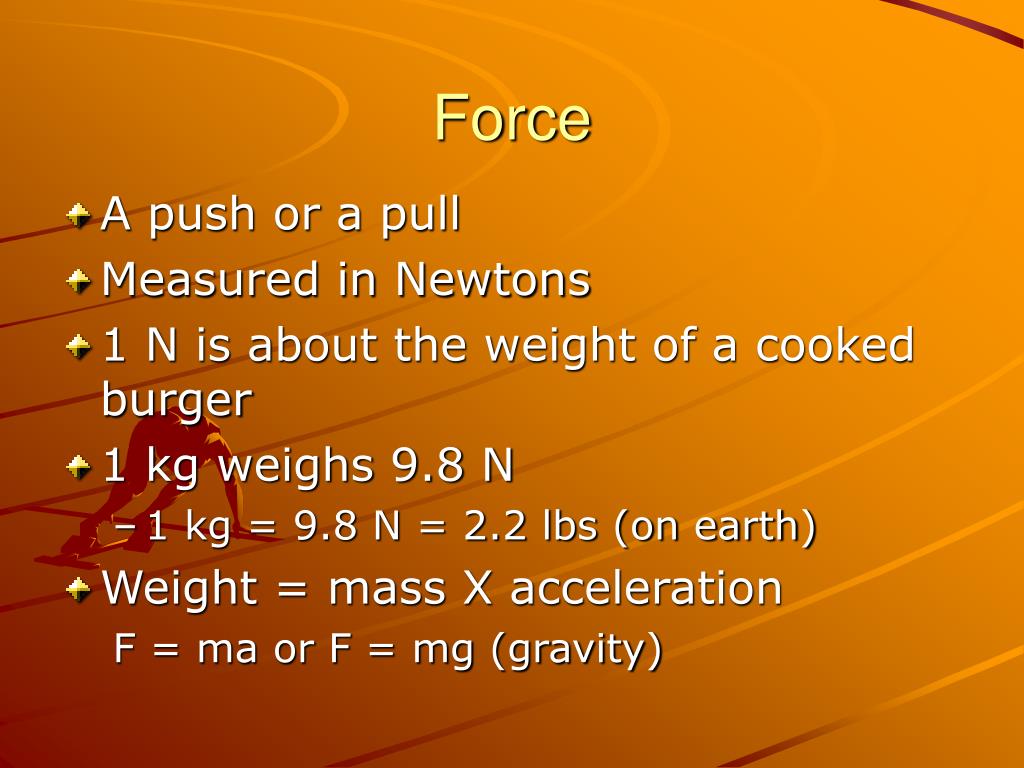 Force

A push or a pull
Measured in Newtons
1 N is about the weight of a cooked burger
1 kg weighs 9.8 N
– 1 kg = 9.8 N = 2.2 lbs (on earth)
Weight = mass X acceleration
F = ma or F = mg (gravity)